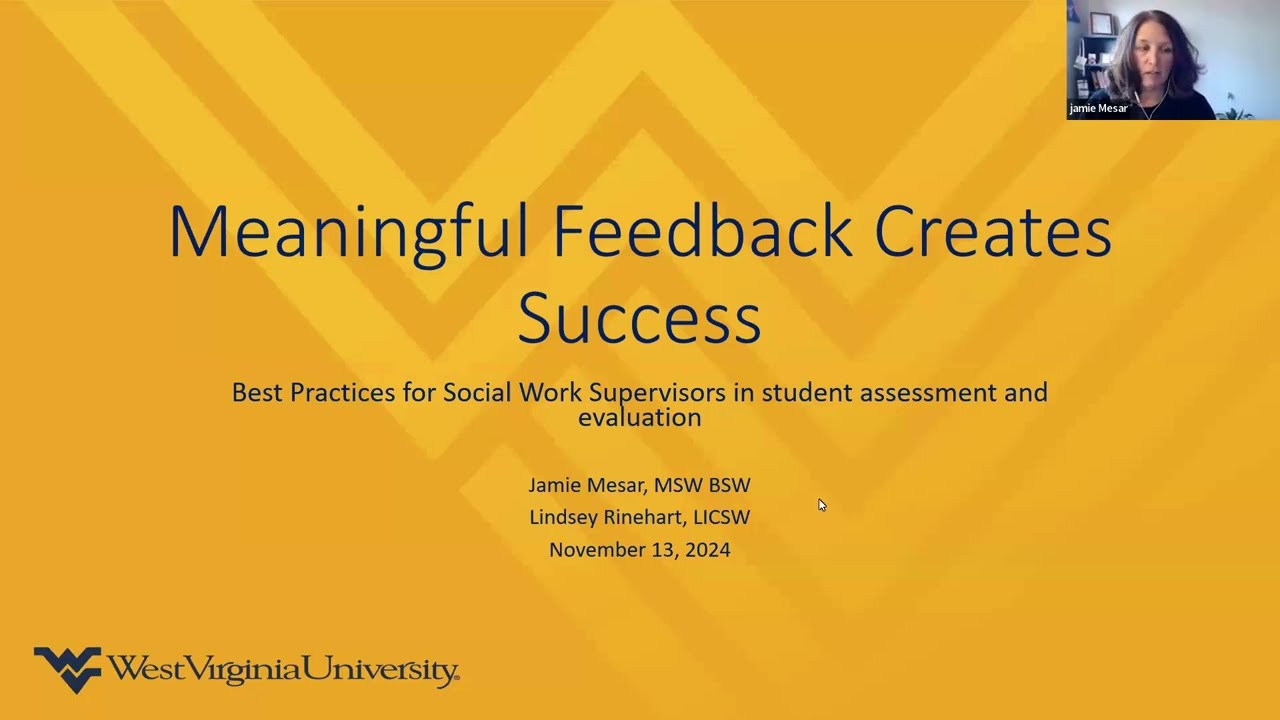 jamie Mesar

Meaningful Feedback Creates Success

Best Practices for Social Work Supervisors in student assessment and evaluation

Jamie Mesar, MSW BSW
Lindsey Rinehart, LICSW
November 13, 2024

WestVirginiaUniversity.